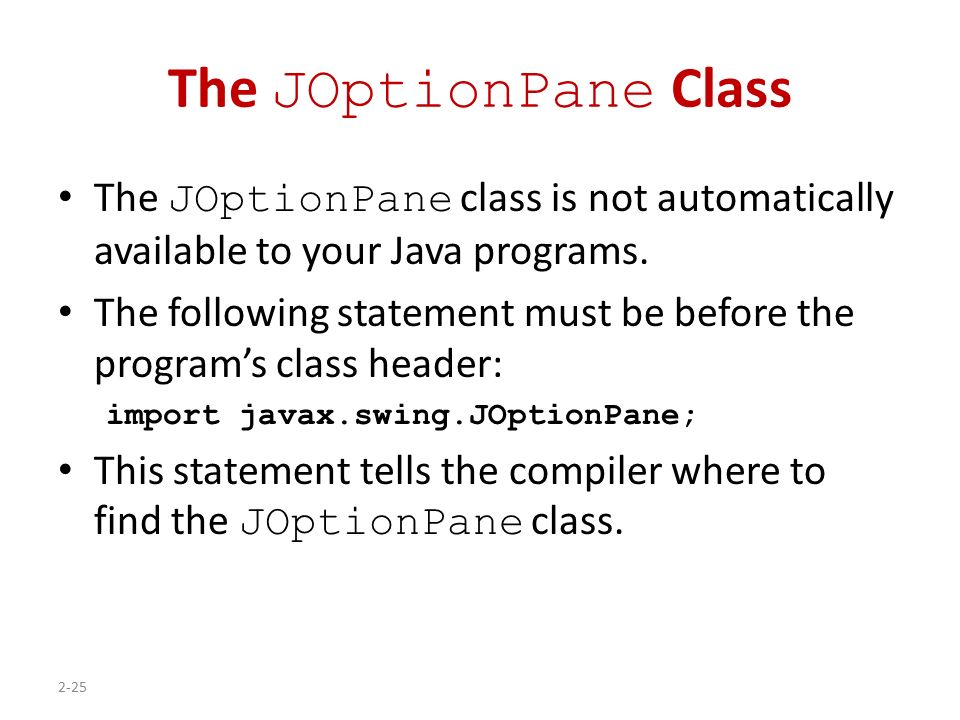 The JOptionPane Class

• The JOptionPane class is not automatically available to your Java programs.

• The following statement must be before the program's class header:

import javax.swing.JOptionPane;

• This statement tells the compiler where to find the JOptionPane class.

2-25